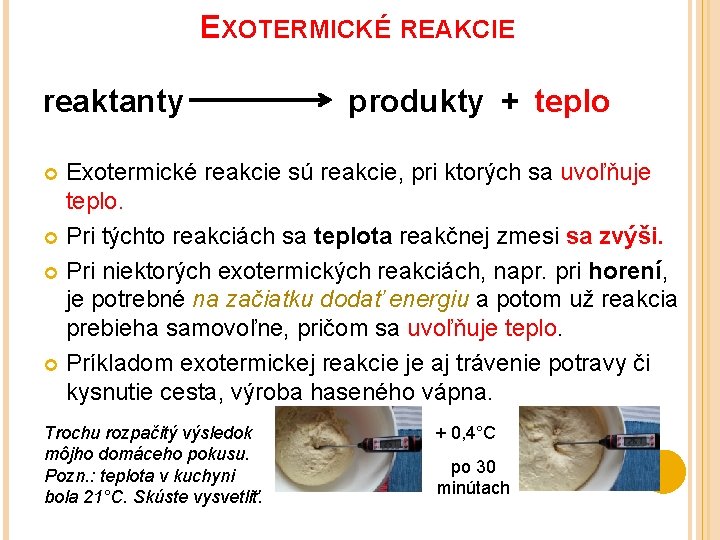 EXOTERMICKÉ REAKCIE

reaktanty ⟶ produkty + teplo

Exotermické reakcie sú reakcie, pri ktorých sa uvoľňuje teplo.

Pri týchto reakciách sa teplota reakčnej zmesi sa zvýši.

Pri niektorých exotermických reakciách, napr. pri horení, je potrebné na začiatku dodať energiu a potom už reakcia prebieha samovoľne, pričom sa uvoľňuje teplo.

Príkladom exotermickej reakcie je aj trávenie potravy či kysnutie cesta, výroba haseného vápna.

Trochu rozpačitý výsledok môjho domáceho pokusu. Pozn.: teplota v kuchyni bola 21°C. Skúste vysvetliť.

+ 0,4°C

po 30 minútach